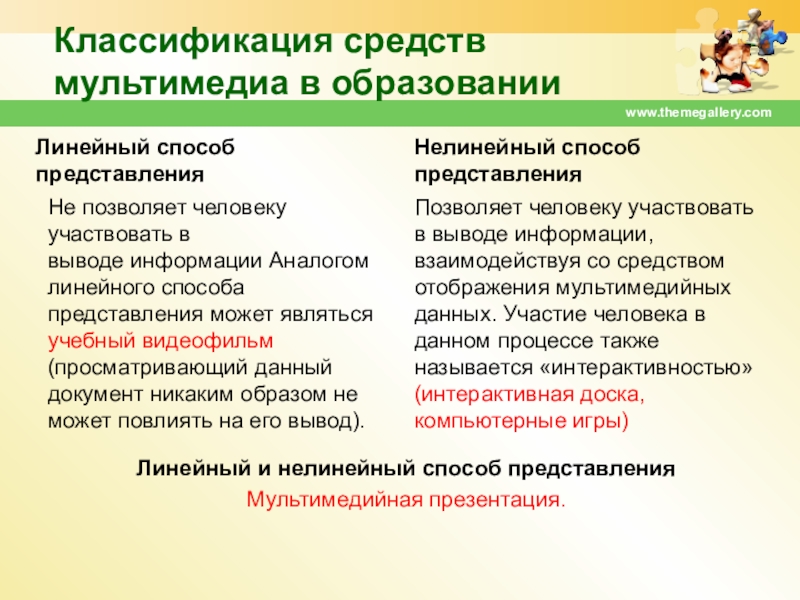 Классификация средств мультимедиа в образовании

www.themegallery.com

Линейный способ представления

Не позволяет человеку участвовать в выводе информации Аналогом линейного способа представления может являться учебный видеофильм (просматривающий данный документ никаким образом не может повлиять на его вывод).

Нелинейный способ представления

Позволяет человеку участвовать в выводе информации, взаимодействуя со средством отображения мультимедийных данных. Участие человека в данном процессе также называется «интерактивностью» (интерактивная доска, компьютерные игры)

Линейный и нелинейный способ представления

Мультимедийная презентация.